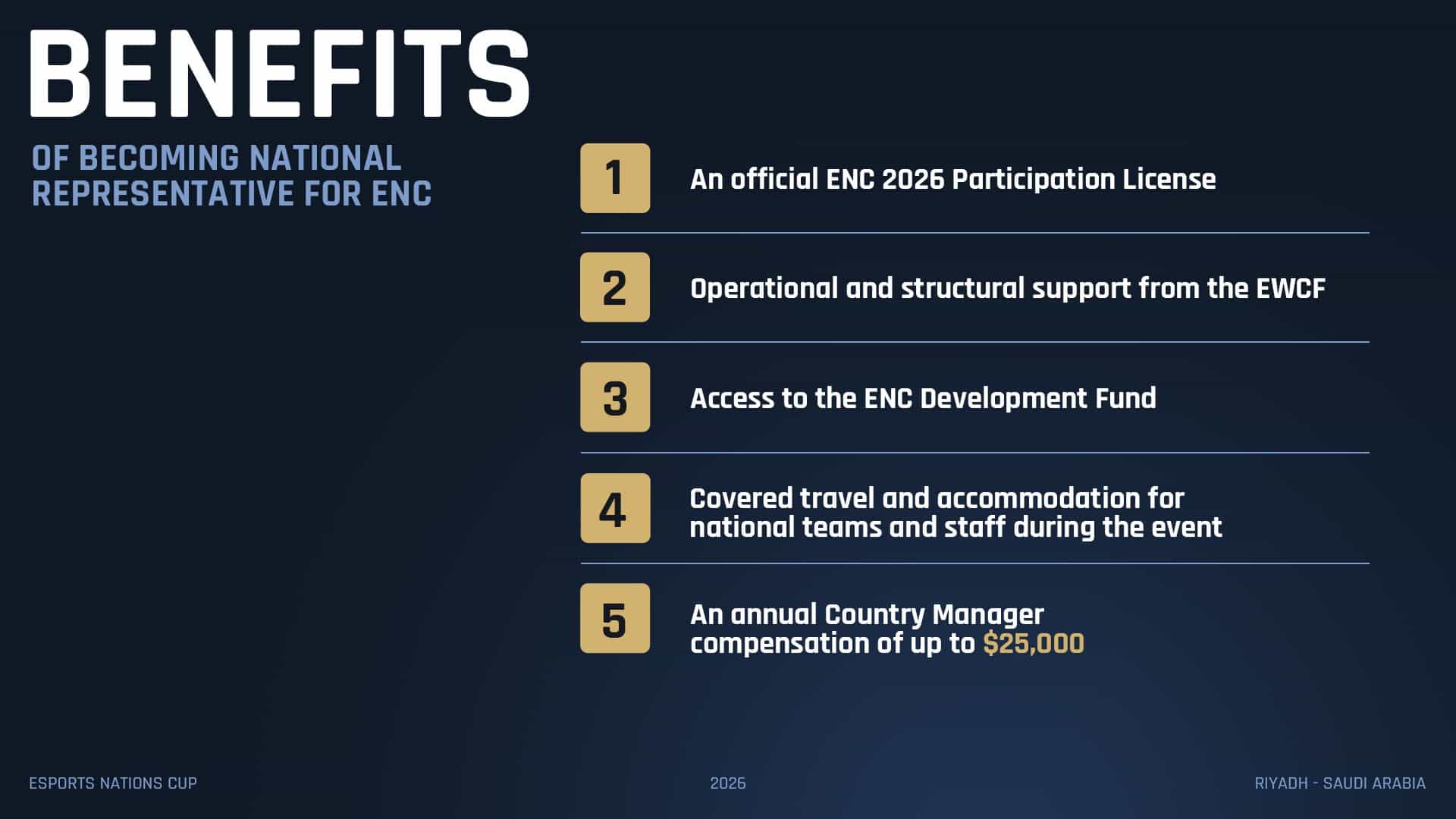 BENEFITS

OF BECOMING NATIONAL REPRESENTATIVE FOR ENC

1 An official ENC 2026 Participation License

2 Operational and structural support from the EWCF

3 Access to the ENC Development Fund

4 Covered travel and accommodation for national teams and staff during the event

5 An annual Country Manager compensation of up to $25,000

ESPORTS NATIONS CUP

2026

RIYADH - SAUDI ARABIA